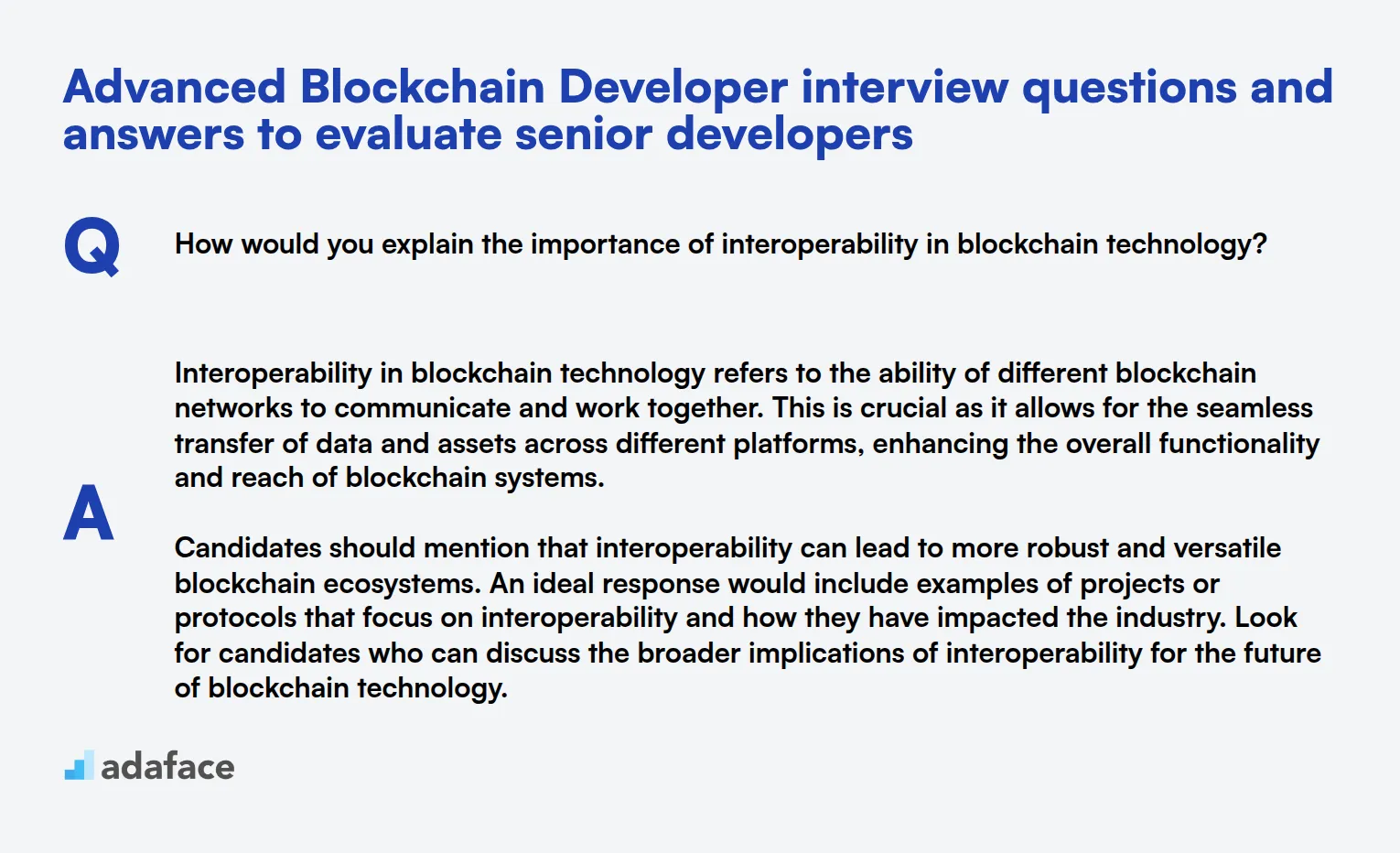 Advanced Blockchain Developer interview questions and answers to evaluate senior developers

Q

How would you explain the importance of interoperability in blockchain technology?

A

Interoperability in blockchain technology refers to the ability of different blockchain networks to communicate and work together. This is crucial as it allows for the seamless transfer of data and assets across different platforms, enhancing the overall functionality and reach of blockchain systems.

Candidates should mention that interoperability can lead to more robust and versatile blockchain ecosystems. An ideal response would include examples of projects or protocols that focus on interoperability and how they have impacted the industry. Look for candidates who can discuss the broader implications of interoperability for the future of blockchain technology.

adaface